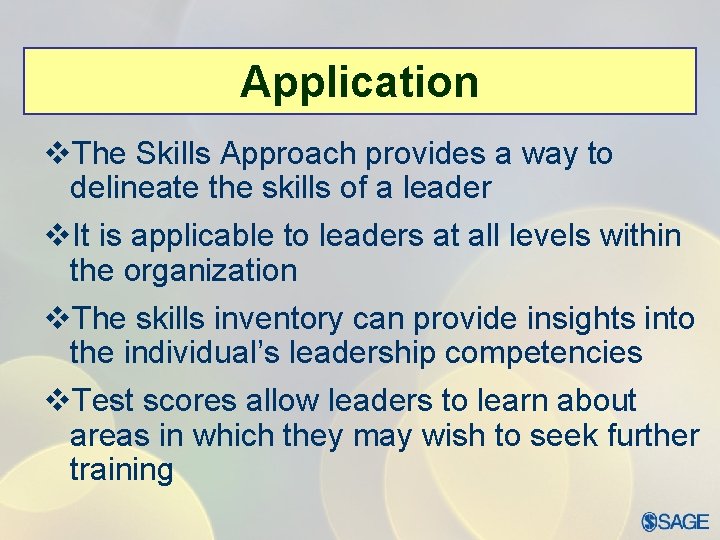 Application

❖The Skills Approach provides a way to delineate the skills of a leader

❖It is applicable to leaders at all levels within the organization

❖The skills inventory can provide insights into the individual's leadership competencies

❖Test scores allow leaders to learn about areas in which they may wish to seek further training

SAGE